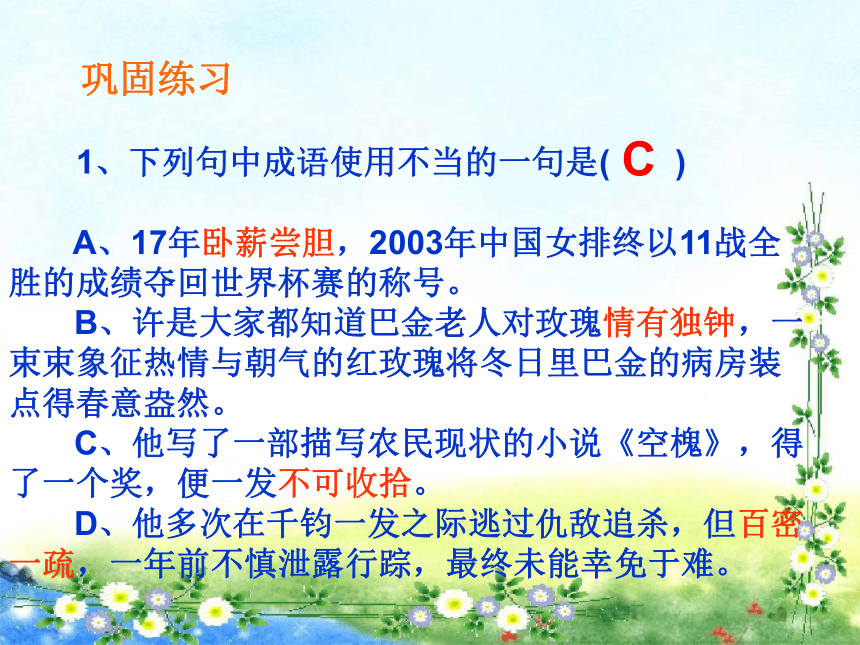 巩固练习

1、下列句中成语使用不当的一句是( C )

A、17年卧薪尝胆，2003年中国女排终以11战全胜的成绩夺回世界杯赛的称号。

B、许是大家都知道巴金老人对玫瑰情有独钟，一束束象征热情与朝气的红玫瑰将冬日里巴金的病房装点得春意盎然。

C、他写了一部描写农民现状的小说《空槐》，得了一个奖，便一发不可收拾。

D、他多次在千钧一发之际逃过仇敌追杀，但百密一疏，一年前不慎泄露行踪，最终未能幸免于难。